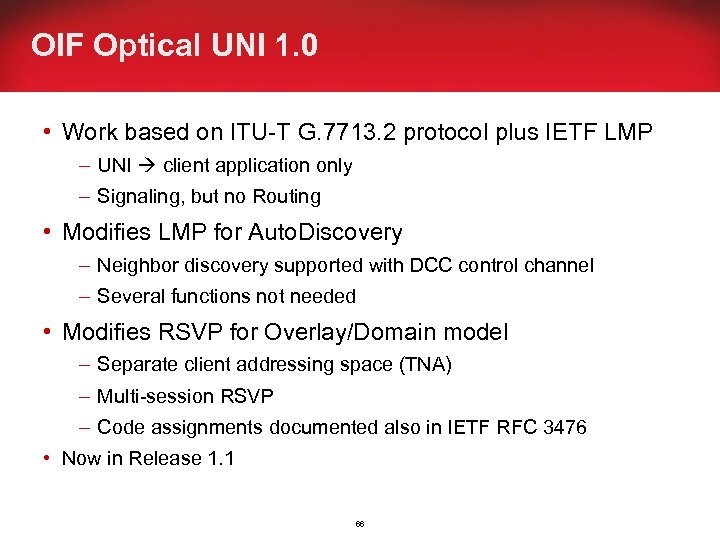 OIF Optical UNI 1.0

• Work based on ITU-T G.7713.2 protocol plus IETF LMP
– UNI → client application only
– Signaling, but no Routing

• Modifies LMP for AutoDiscovery
– Neighbor discovery supported with DCC control channel
– Several functions not needed

• Modifies RSVP for Overlay/Domain model
– Separate client addressing space (TNA)
– Multi-session RSVP
– Code assignments documented also in IETF RFC 3476

• Now in Release 1.1

66